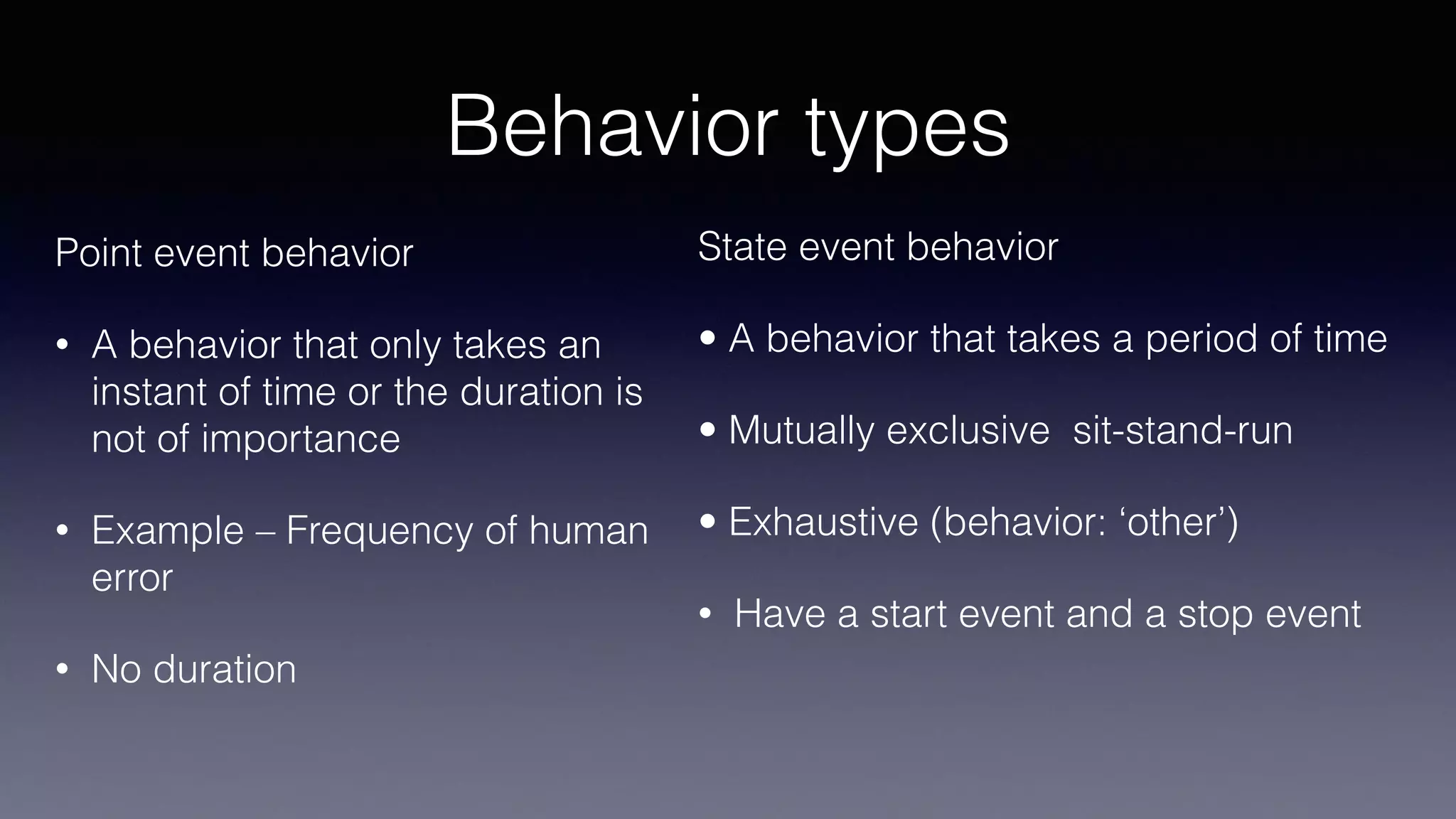 Behavior types

Point event behavior

• A behavior that only takes an instant of time or the duration is not of importance

• Example – Frequency of human error

• No duration

State event behavior

• A behavior that takes a period of time

• Mutually exclusive sit-stand-run

• Exhaustive (behavior: ‘other’)

• Have a start event and a stop event